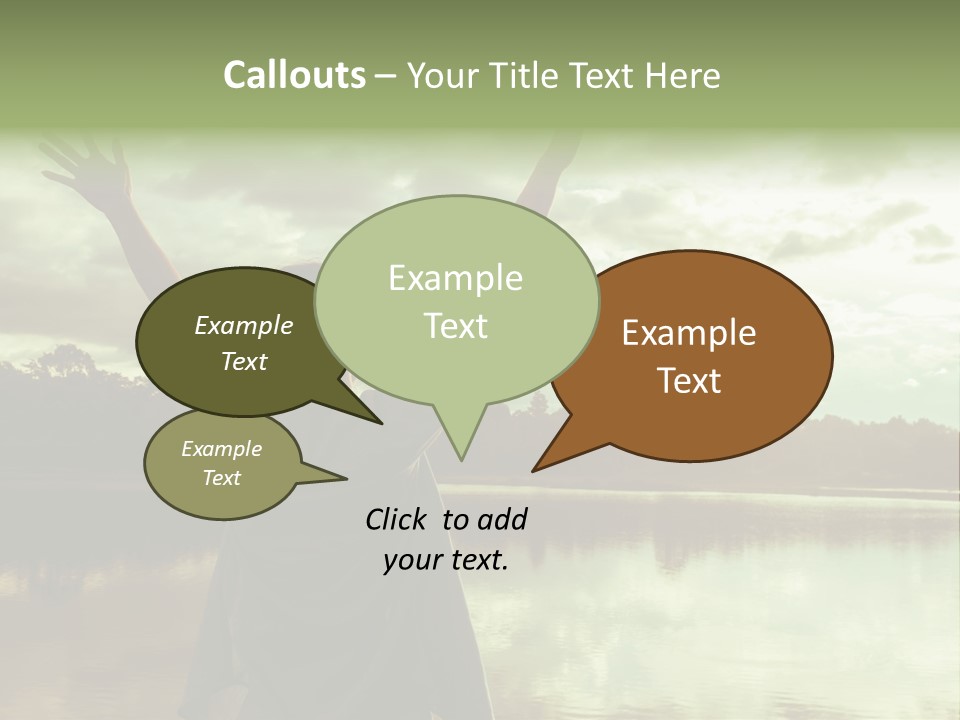 Callouts – Your Title Text Here

Example Text

Example Text

Example Text

Example Text

Click to add your text.